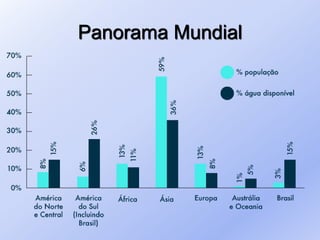 Panorama Mundial

70%
60%
50%
40%
30%
20%
10%
0%

% população
% água disponível

8% 15%
6% 26%
13% 11%
59% 36%
13% 8%
1% 5%
3% 15%

América do Norte e Central
América do Sul (Incluindo Brasil)
África
Ásia
Europa
Austrália e Oceania
Brasil